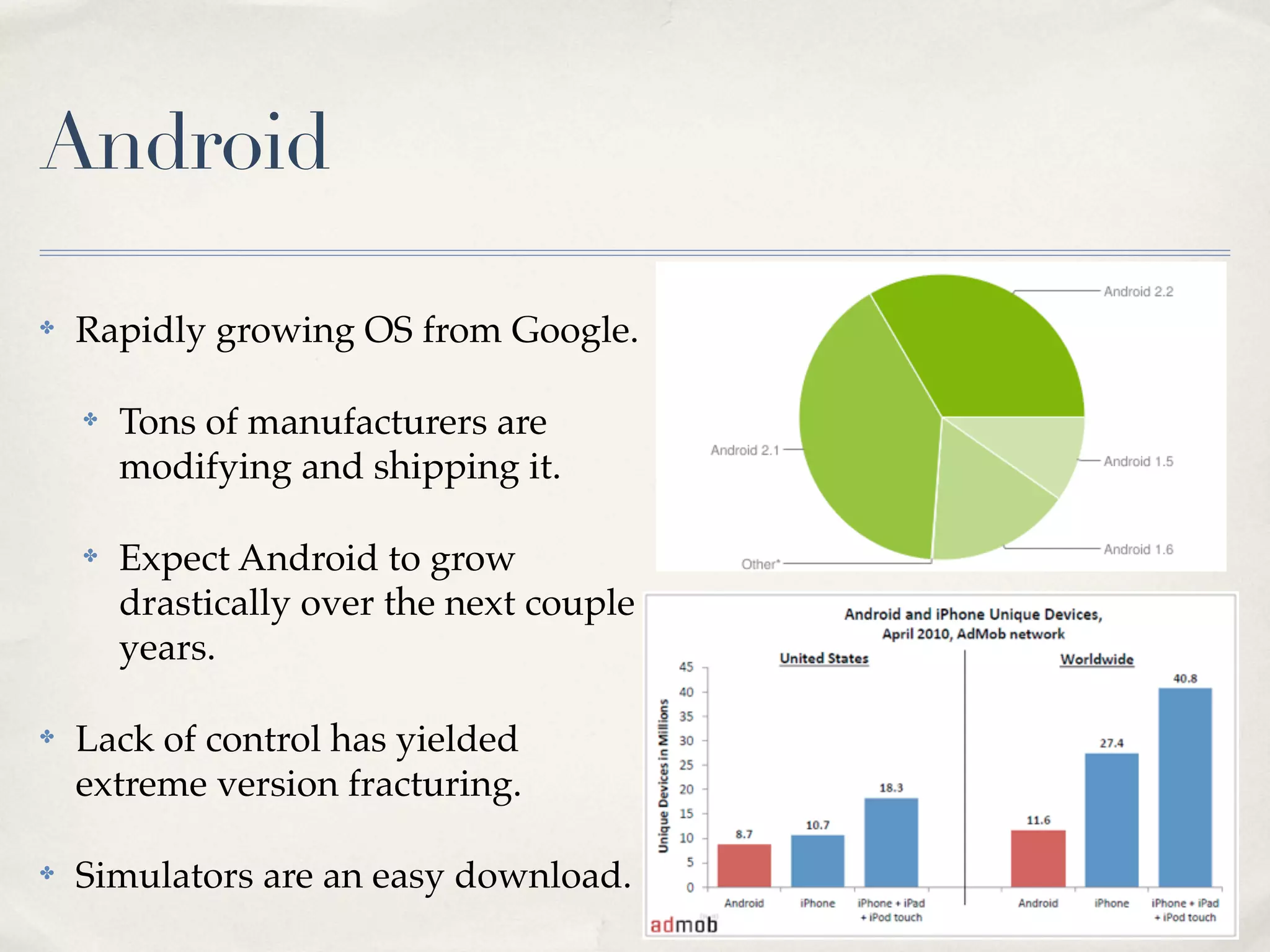 Android

Rapidly growing OS from Google.

Tons of manufacturers are modifying and shipping it.

Expect Android to grow drastically over the next couple years.

Lack of control has yielded extreme version fracturing.

Simulators are an easy download.

Android 2.2
Android 2.1
Android 1.5
Android 1.6
Other*

Android and iPhone Unique Devices, April 2010, AdMob network

United States

Worldwide

Unique Devices in Millions

45
40
35
30
25
20
15
10
5
0

8.7
10.7
18.3
11.6
27.4
40.8

Android
iPhone
iPhone + iPad + iPod touch
Android
iPhone
iPhone + iPad + iPod touch

admob